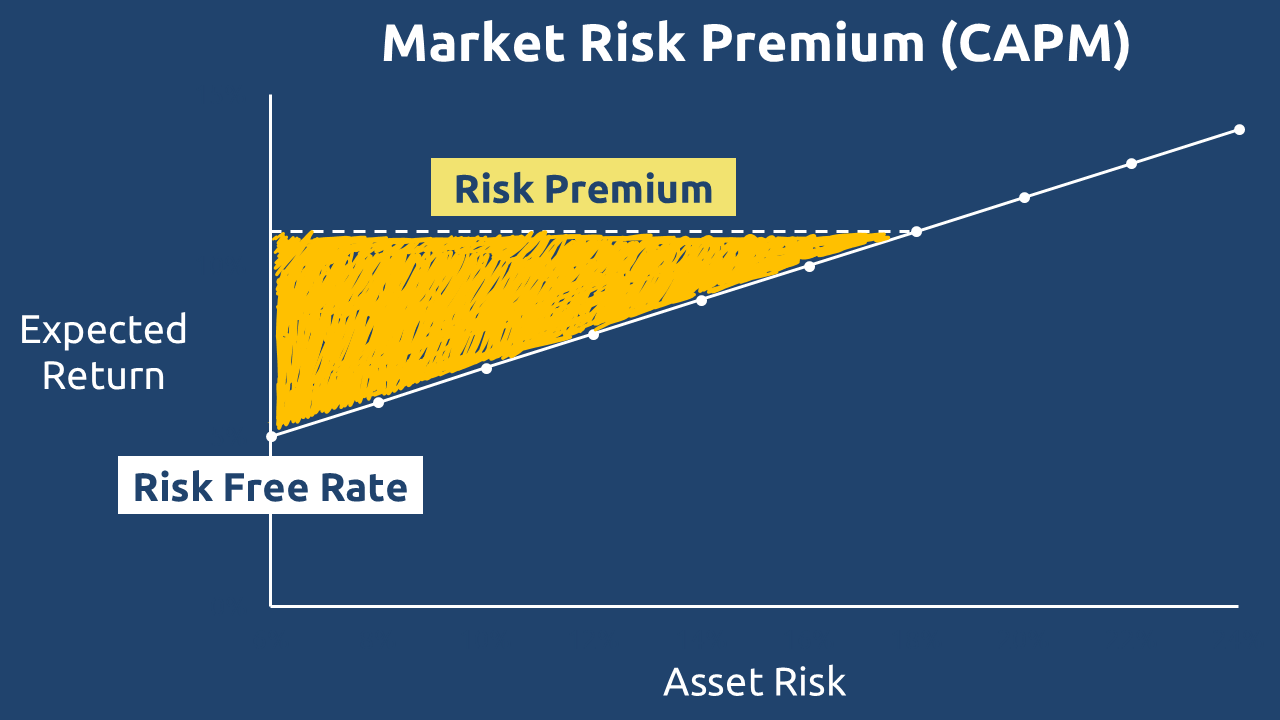 Market Risk Premium (CAPM)

Risk Premium

Expected Return

Risk Free Rate

Asset Risk